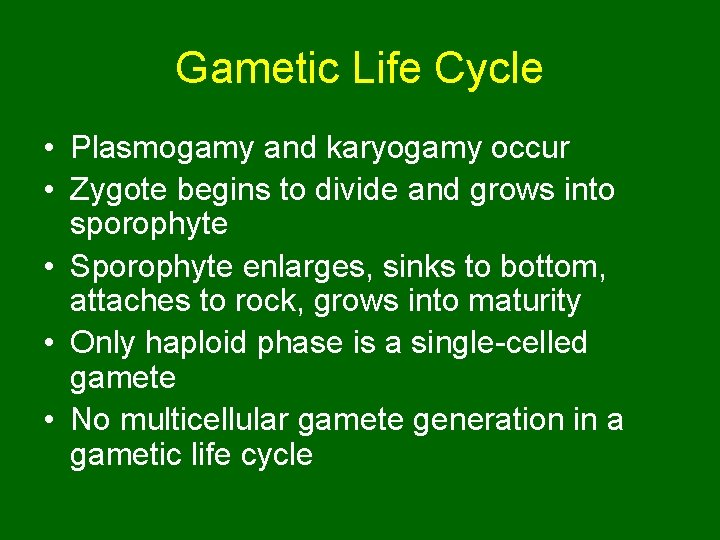 Gametic Life Cycle

• Plasmogamy and karyogamy occur
• Zygote begins to divide and grows into sporophyte
• Sporophyte enlarges, sinks to bottom, attaches to rock, grows into maturity
• Only haploid phase is a single-celled gamete
• No multicellular gamete generation in a gametic life cycle